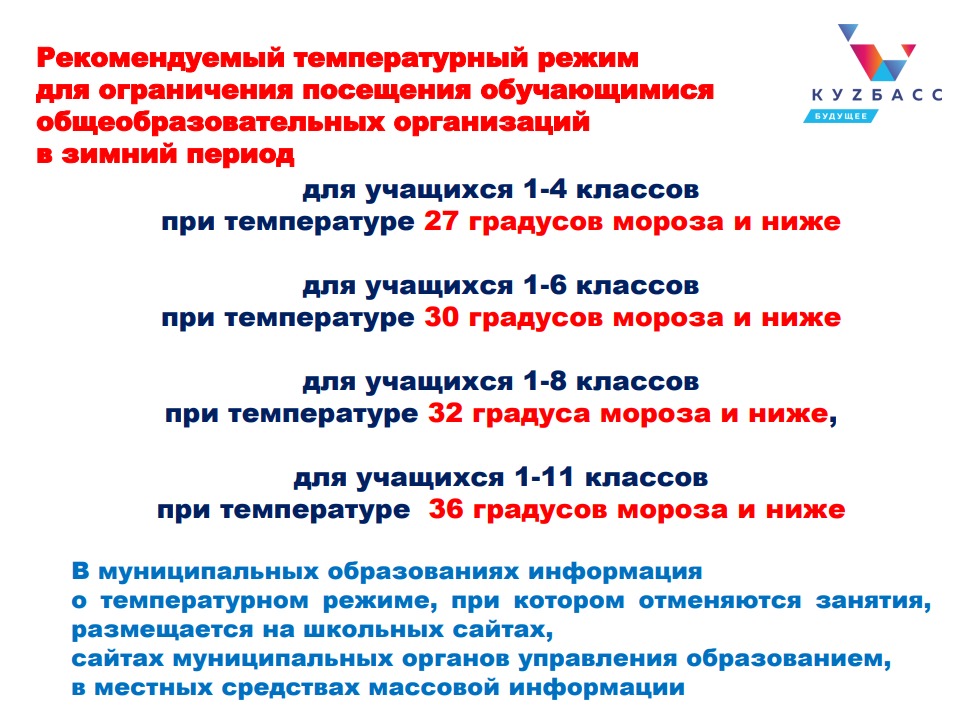 Рекомендуемый температурный режим для ограничения посещения обучающимися общеобразовательных организаций в зимний период

КУZБАСС
БУДУЩЕЕ

для учащихся 1-4 классов
при температуре 27 градусов мороза и ниже

для учащихся 1-6 классов
при температуре 30 градусов мороза и ниже

для учащихся 1-8 классов
при температуре 32 градуса мороза и ниже,

для учащихся 1-11 классов
при температуре 36 градусов мороза и ниже

В муниципальных образованиях информация о температурном режиме, при котором отменяются занятия, размещается на школьных сайтах, сайтах муниципальных органов управления образованием, в местных средствах массовой информации